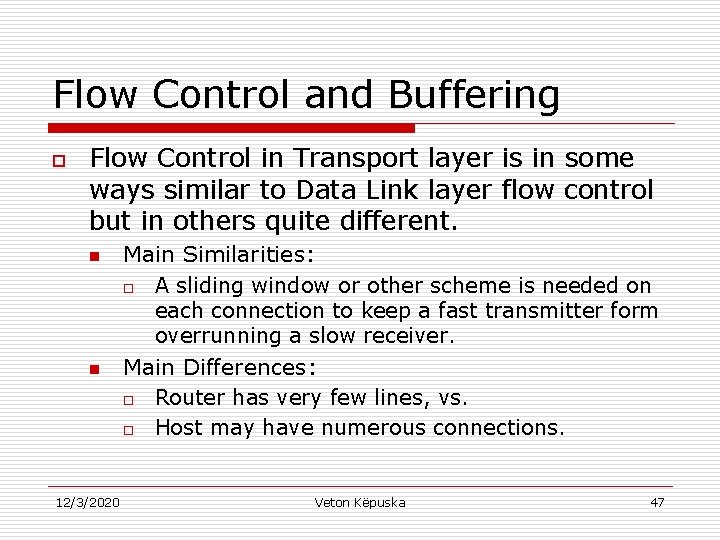 Flow Control and Buffering

Flow Control in Transport layer is in some ways similar to Data Link layer flow control but in others quite different.

Main Similarities:

A sliding window or other scheme is needed on each connection to keep a fast transmitter form overrunning a slow receiver.

Main Differences:

Router has very few lines, vs.

Host may have numerous connections.

12/3/2020

Veton Këpuska

47